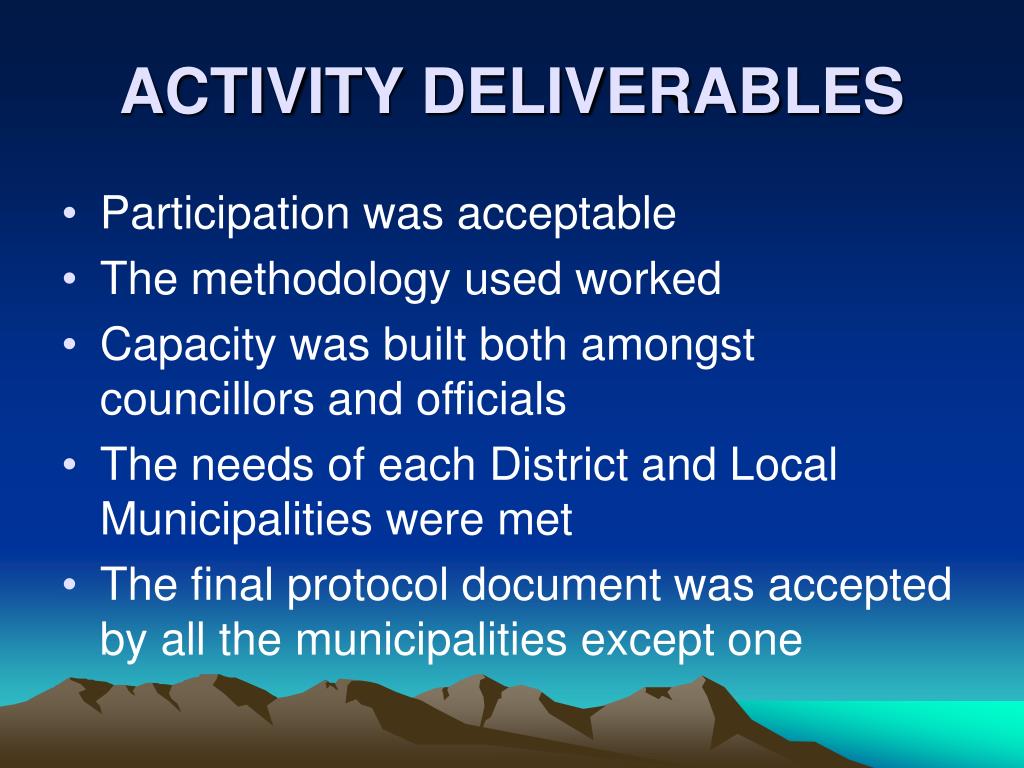 ACTIVITY DELIVERABLES

• Participation was acceptable
• The methodology used worked
• Capacity was built both amongst councillors and officials
• The needs of each District and Local Municipalities were met
• The final protocol document was accepted by all the municipalities except one